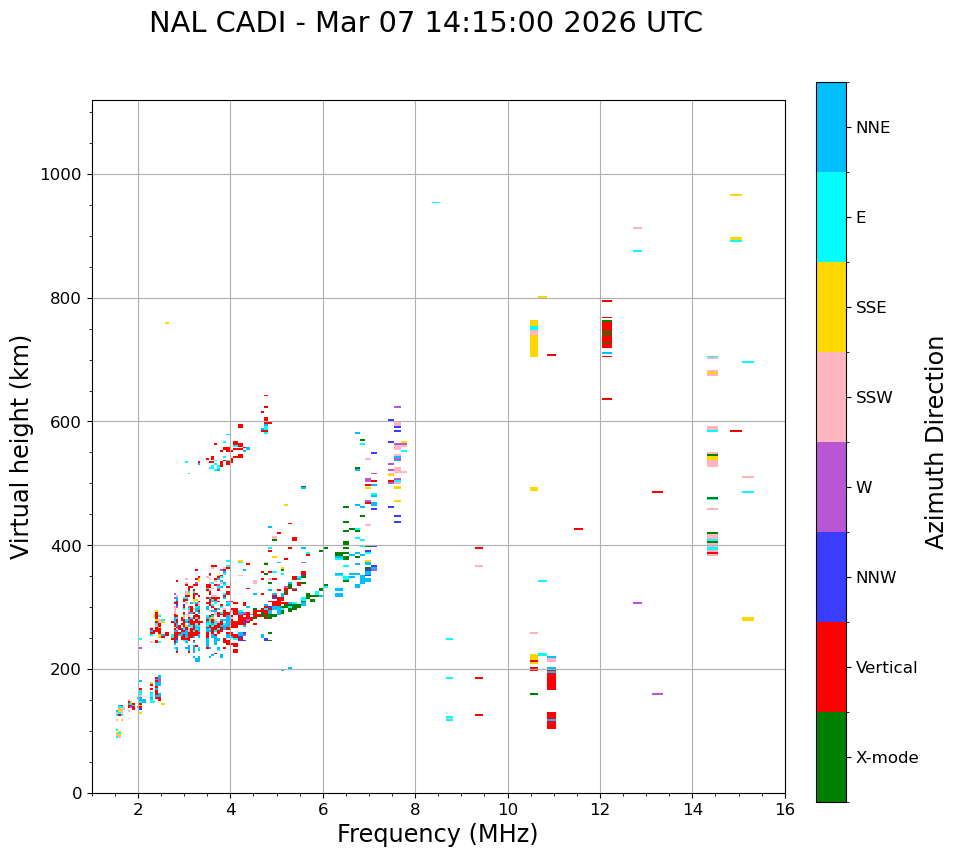 NAL CADI - Mar 07 14:15:00 2026 UTC

Virtual height (km)

1000
800
600
400
200
0

2
4
6
8
10
12
14
16

Frequency (MHz)

NNE
E
SSE
SSW
W
NNW
Vertical
X-mode

Azimuth Direction